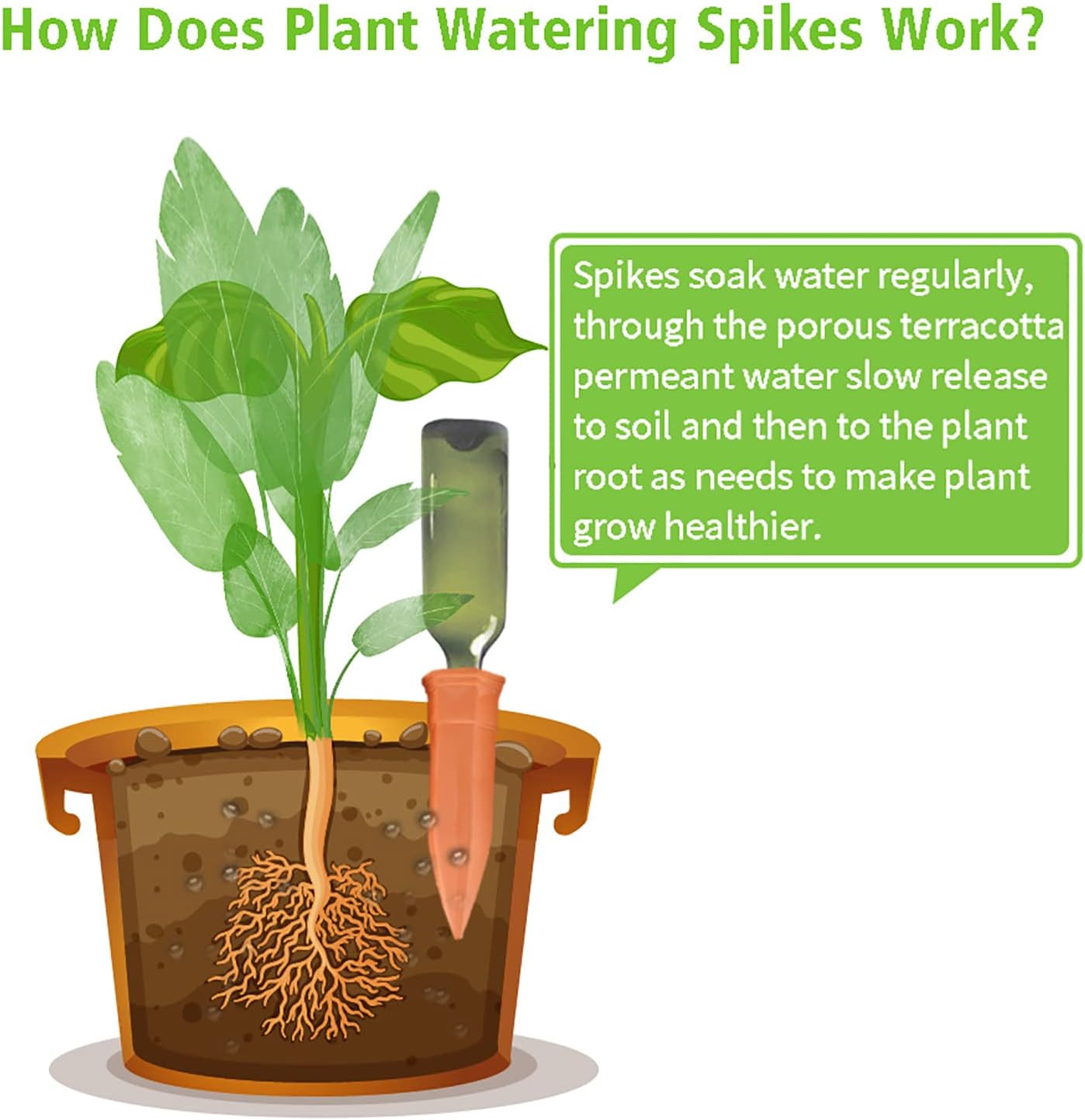 How Does Plant Watering Spikes Work?

Spikes soak water regularly, through the porous terracotta permeant water slow release to soil and then to the plant root as needs to make plant grow healthier.